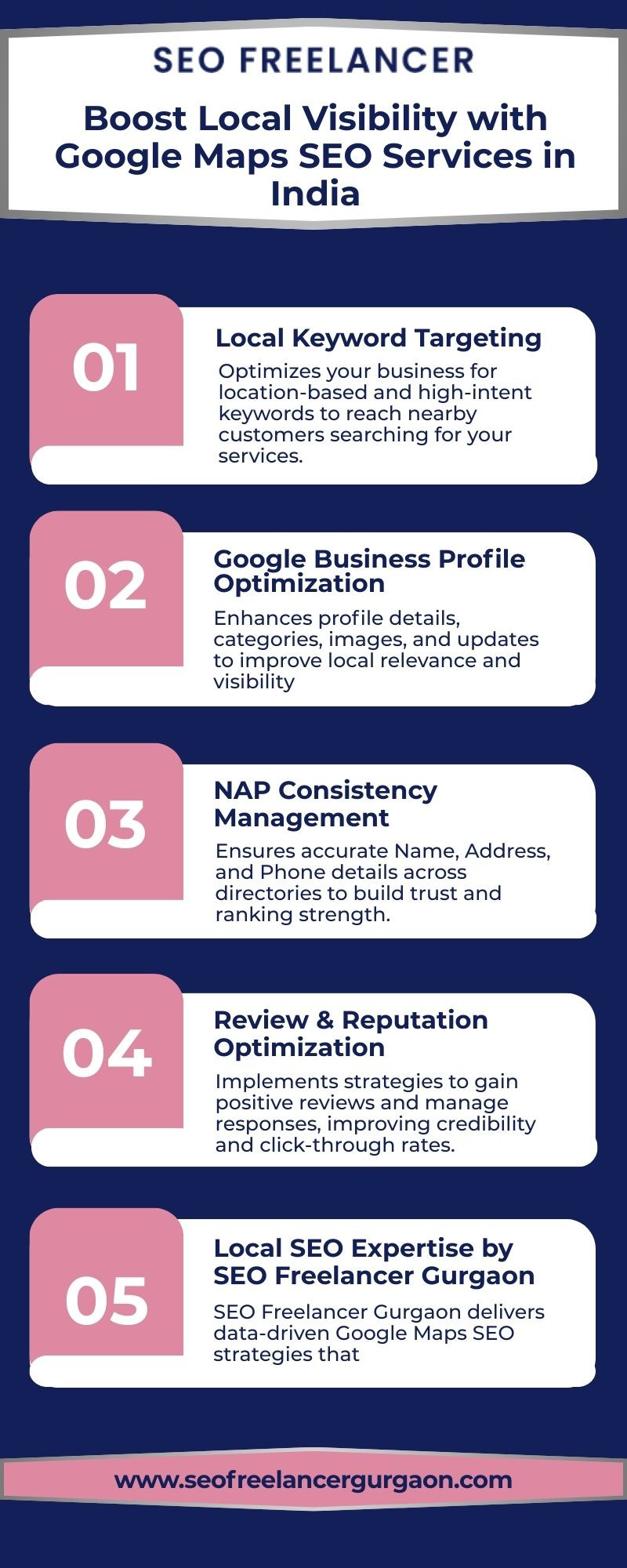 SEO FREELANCER

Boost Local Visibility with Google Maps SEO Services in India

01

Local Keyword Targeting

Optimizes your business for location-based and high-intent keywords to reach nearby customers searching for your services.

02

Google Business Profile Optimization

Enhances profile details, categories, images, and updates to improve local relevance and visibility

03

NAP Consistency Management

Ensures accurate Name, Address, and Phone details across directories to build trust and ranking strength.

04

Review & Reputation Optimization

Implements strategies to gain positive reviews and manage responses, improving credibility and click-through rates.

05

Local SEO Expertise by SEO Freelancer Gurgaon

SEO Freelancer Gurgaon delivers data-driven Google Maps SEO strategies that

www.seofreelancergurgaon.com